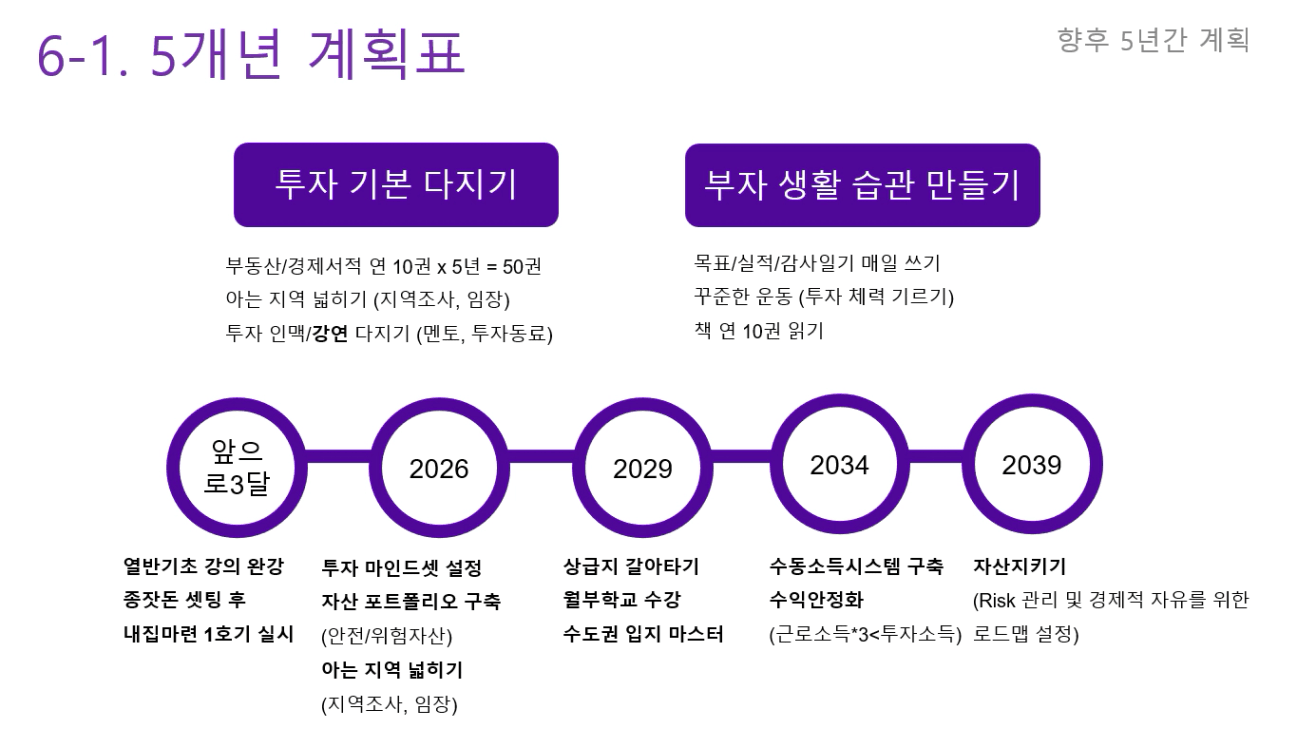 6-1. 5개년 계획표

향후 5년간 계획

투자 기본 다지기

부동산/경제서적 연 10권 x 5년 = 50권
아는 지역 넓히기 (지역조사, 임장)
투자 인맥/강연 다지기 (멘토, 투자동료)

부자 생활 습관 만들기

목표/실적/감사일기 매일 쓰기
꾸준한 운동 (투자 체력 기르기)
책 연 10권 읽기

앞으로3달

2026

2029

2034

2039

열반기초 강의 완강
종잣돈 셋팅 후
내집마련 1호기 실시

투자 마인드셋 설정
자산 포트폴리오 구축
(안전/위험자산)
아는 지역 넓히기
(지역조사, 임장)

상급지 갈아타기
월부학교 수강
수도권 입지 마스터

수동소득시스템 구축
수익안정화
(근로소득*3<투자소득)

자산지키기
(Risk 관리 및 경제적 자유를 위한 로드맵 설정)